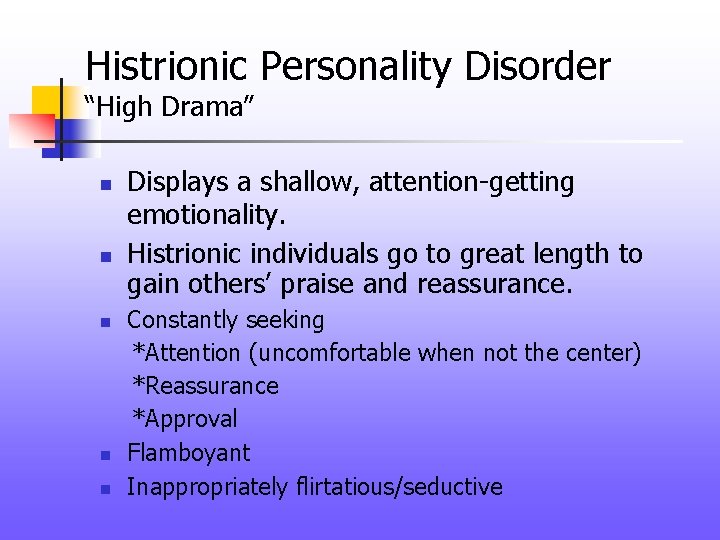 Histrionic Personality Disorder
“High Drama”

- Displays a shallow, attention-getting emotionality.
- Histrionic individuals go to great length to gain others’ praise and reassurance.
- Constantly seeking
*Attention (uncomfortable when not the center)
*Reassurance
*Approval
- Flamboyant
- Inappropriately flirtatious/seductive